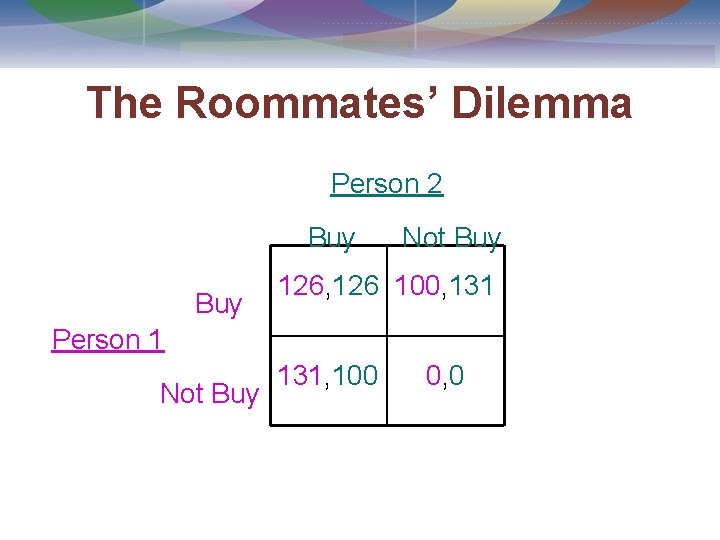 The Roommates' Dilemma

Person 2

Person 1

| | Buy | Not Buy |
|---|---|---|
| Buy | 126,126 | 100,131 |
| Not Buy | 131,100 | 0,0 |